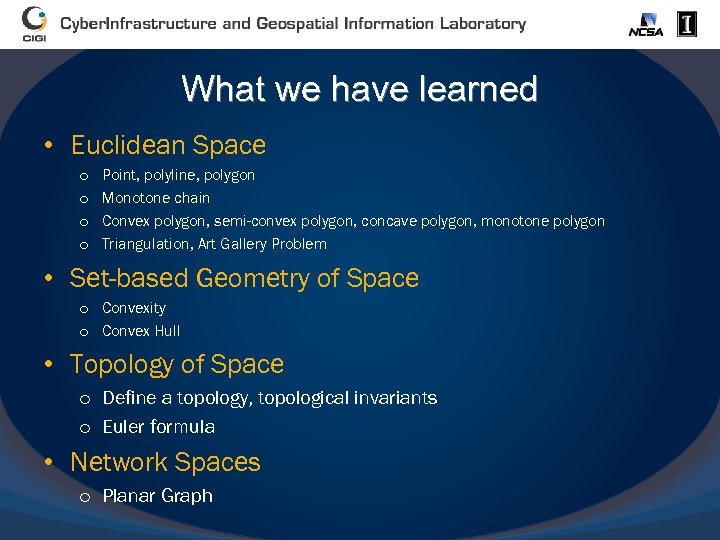 CIGI CyberInfrastructure and Geospatial Information Laboratory NCSA I

What we have learned

• Euclidean Space
  o Point, polyline, polygon
  o Monotone chain
  o Convex polygon, semi-convex polygon, concave polygon, monotone polygon
  o Triangulation, Art Gallery Problem
• Set-based Geometry of Space
  o Convexity
  o Convex Hull
• Topology of Space
  o Define a topology, topological invariants
  o Euler formula
• Network Spaces
  o Planar Graph